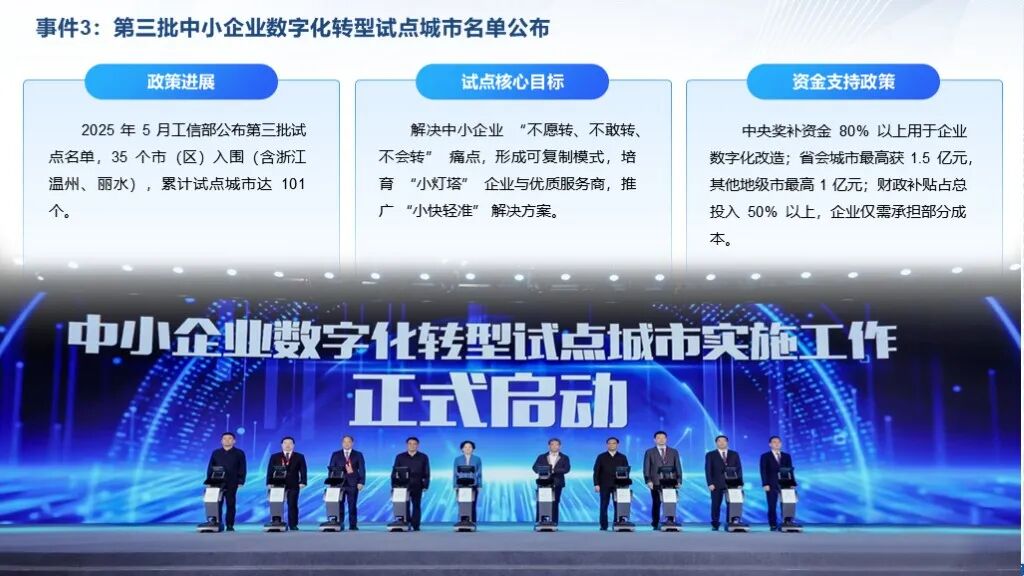 事件3：第三批中小企业数字化转型试点城市名单公布

政策进展

2025 年 5 月工信部公布第三批试点名单，35 个市（区）入围（含浙江温州、丽水），累计试点城市达 101 个。

试点核心目标

解决中小企业 “不愿转、不敢转、不会转” 痛点，形成可复制模式，培育 “小灯塔” 企业与优质服务商，推广 “小快轻准” 解决方案。

资金支持政策

中央奖补资金 80% 以上用于企业数字化改造；省会城市最高获 1.5 亿元，其他地级市最高 1 亿元；财政补贴占总投入 50% 以上，企业仅需承担部分成本。

中小企业数字化转型试点城市实施工作
正式启动